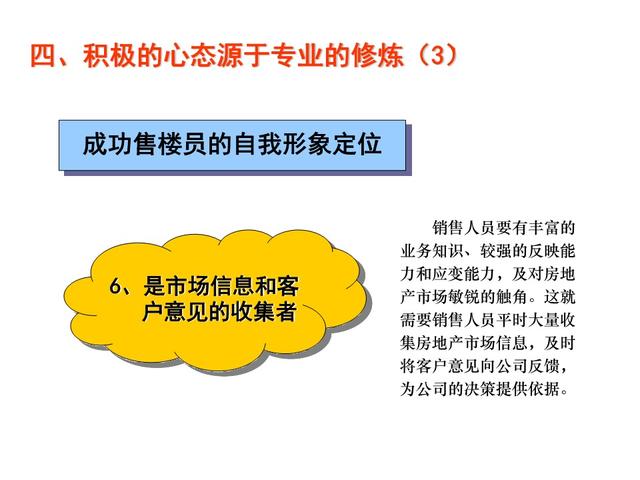 四、积极的心态源于专业的修炼（3）

成功售楼员的自我形象定位

6、是市场信息和客户意见的收集者

销售人员要有丰富的业务知识、较强的反映能力和应变能力，及对房地产市场敏锐的触角。这就需要销售人员平时大量收集房地产市场信息，及时将客户意见向公司反馈，为公司的决策提供依据。